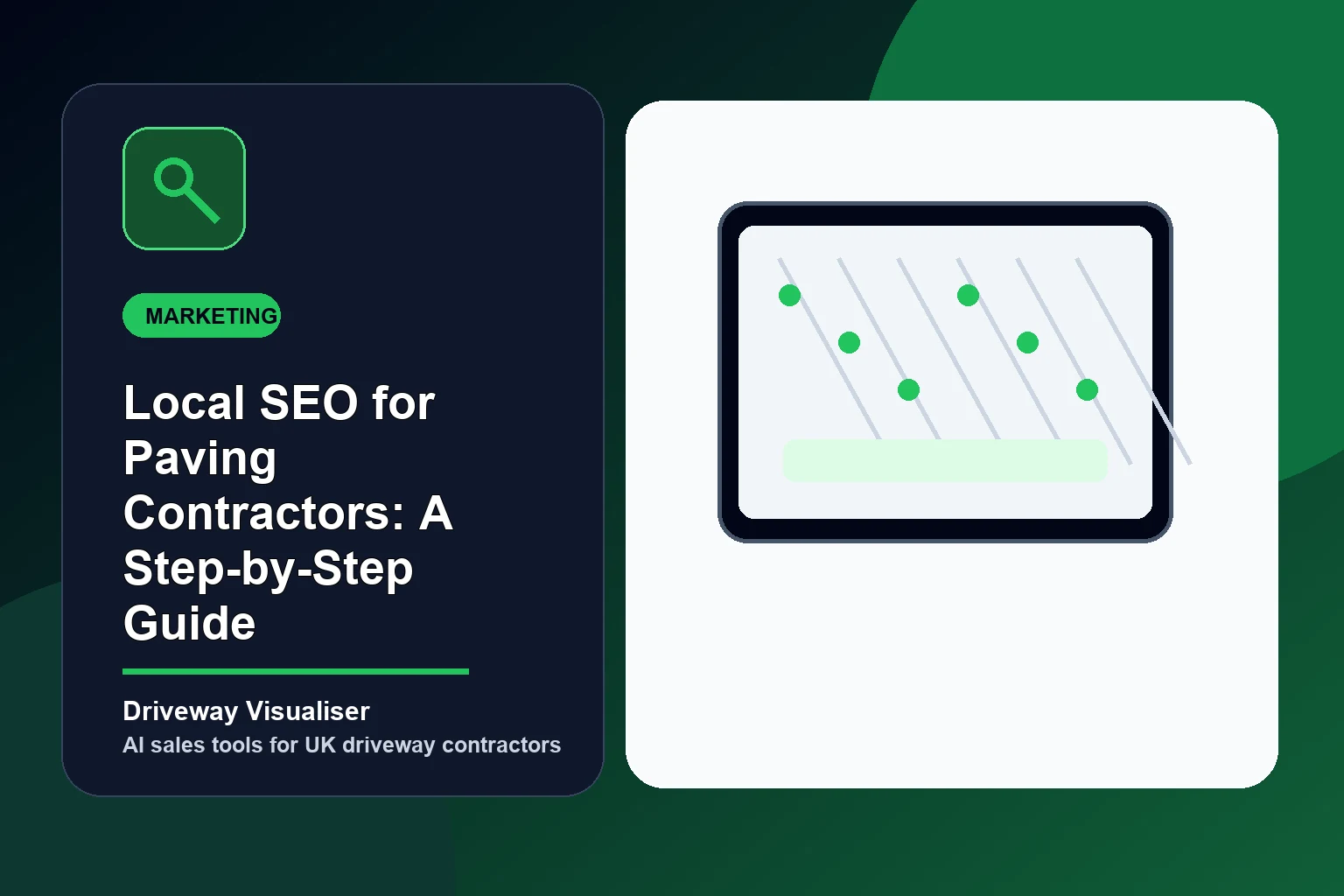 MARKETING

Local SEO for Paving Contractors: A Step-by-Step Guide

Driveway Visualiser

AI sales tools for UK driveway contractors